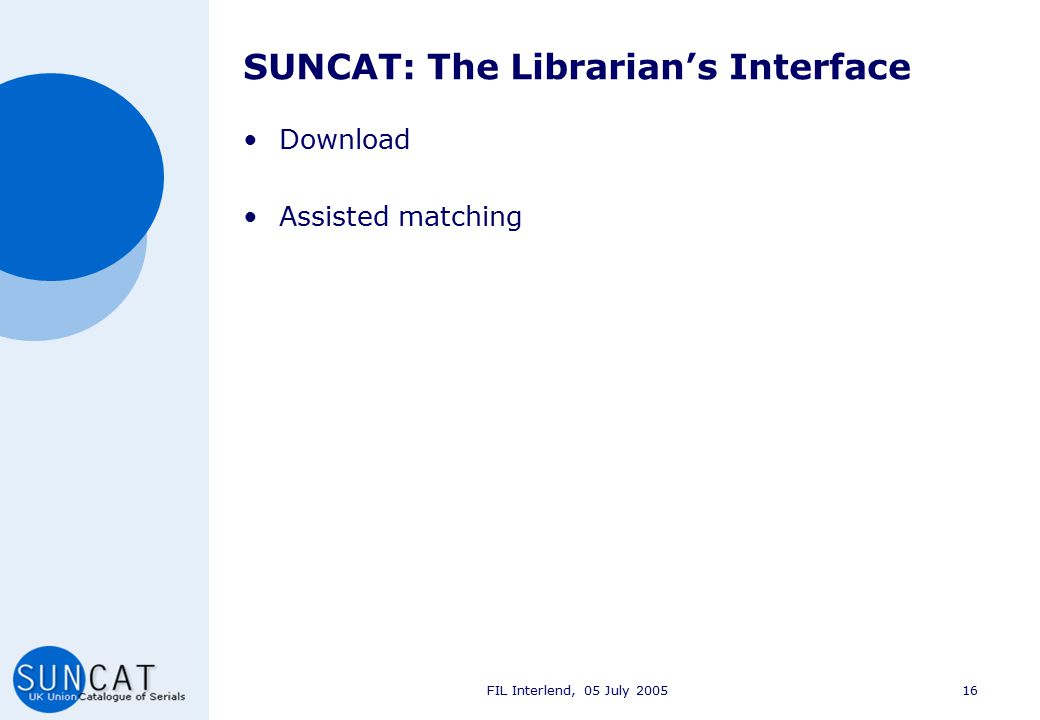 SUNCAT: The Librarian’s Interface

• Download

• Assisted matching

SUNCAT
UK Union Catalogue of Serials

FIL Interlend, 05 July 2005

16